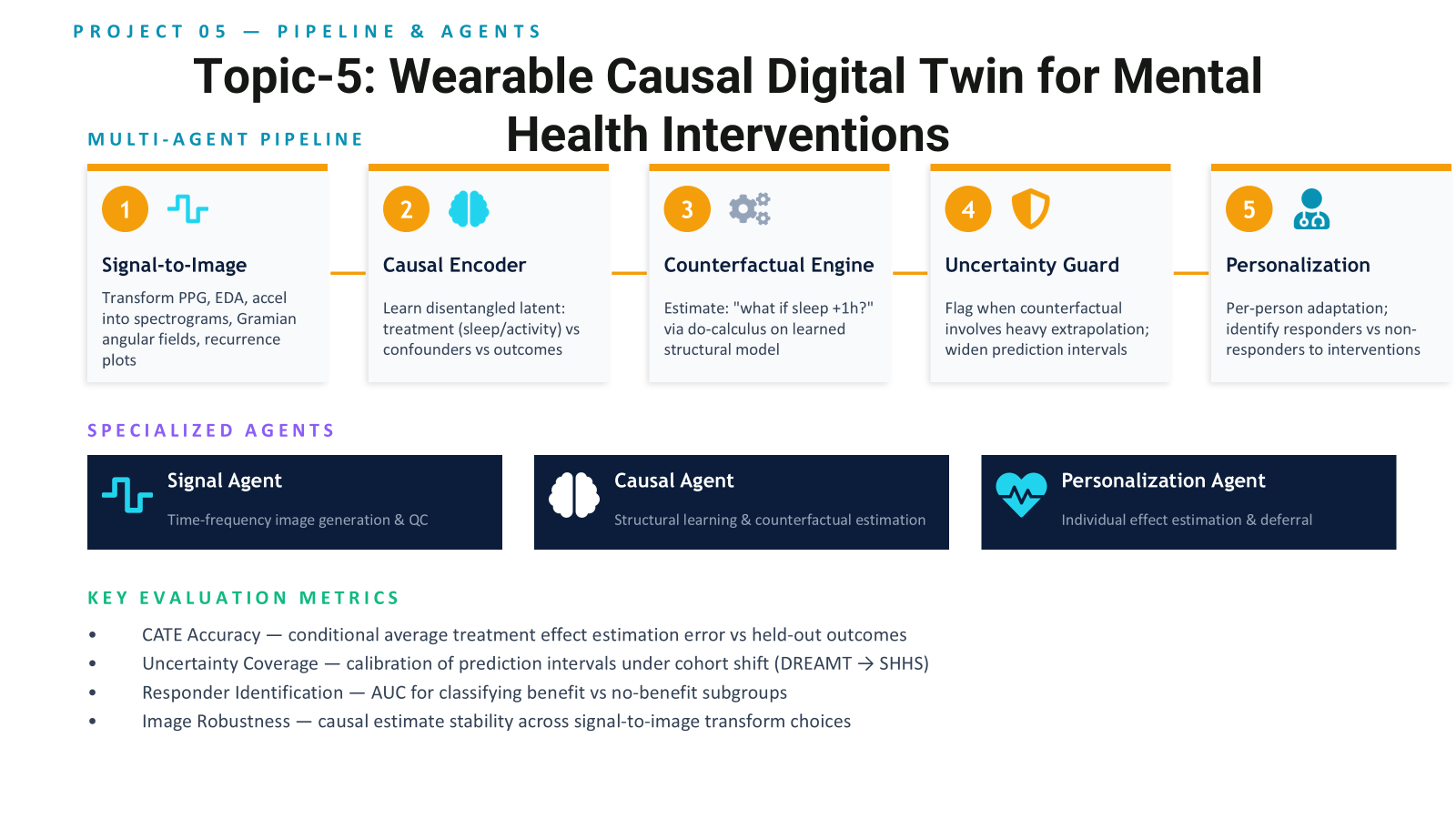 PROJECT 05 — PIPELINE & AGENTS

Topic-5: Wearable Causal Digital Twin for Mental Health Interventions

MULTI-AGENT PIPELINE

1
Signal-to-Image
Transform PPG, EDA, accel into spectrograms, Gramian angular fields, recurrence plots

2
Causal Encoder
Learn disentangled latent: treatment (sleep/activity) vs confounders vs outcomes

3
Counterfactual Engine
Estimate: "what if sleep +1h?" via do-calculus on learned structural model

4
Uncertainty Guard
Flag when counterfactual involves heavy extrapolation; widen prediction intervals

5
Personalization
Per-person adaptation; identify responders vs non-responders to interventions

SPECIALIZED AGENTS

Signal Agent
Time-frequency image generation & QC

Causal Agent
Structural learning & counterfactual estimation

Personalization Agent
Individual effect estimation & deferral

KEY EVALUATION METRICS

• CATE Accuracy — conditional average treatment effect estimation error vs held-out outcomes
• Uncertainty Coverage — calibration of prediction intervals under cohort shift (DREAMT → SHHS)
• Responder Identification — AUC for classifying benefit vs no-benefit subgroups
• Image Robustness — causal estimate stability across signal-to-image transform choices